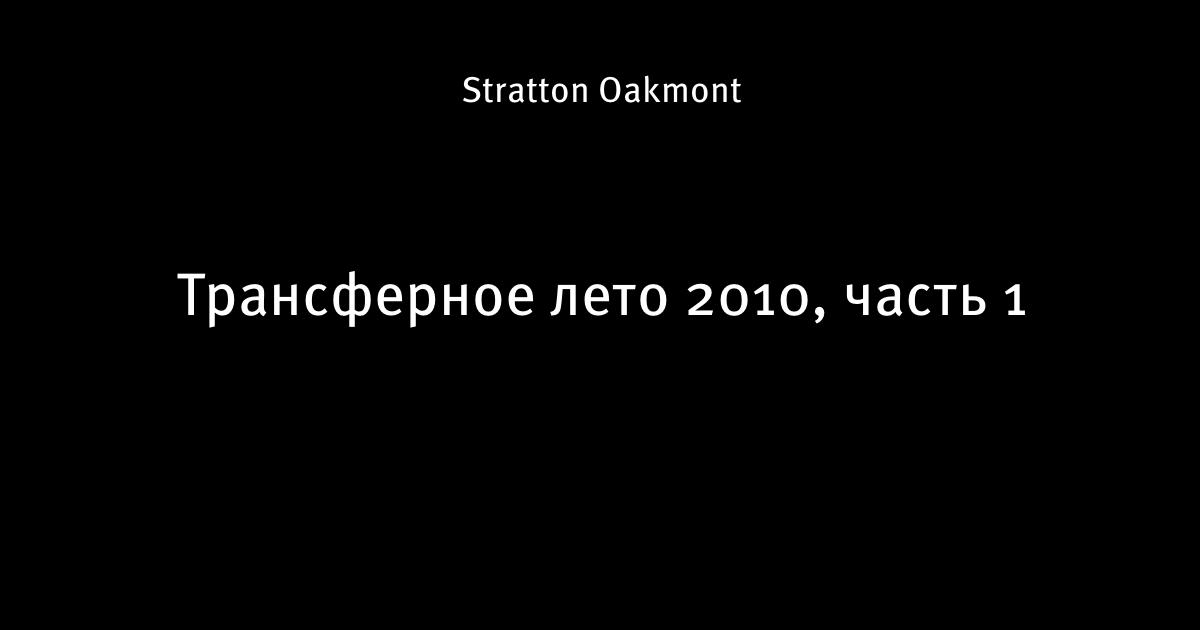 Stratton Oakmont

Трансферное лето 2010, часть 1